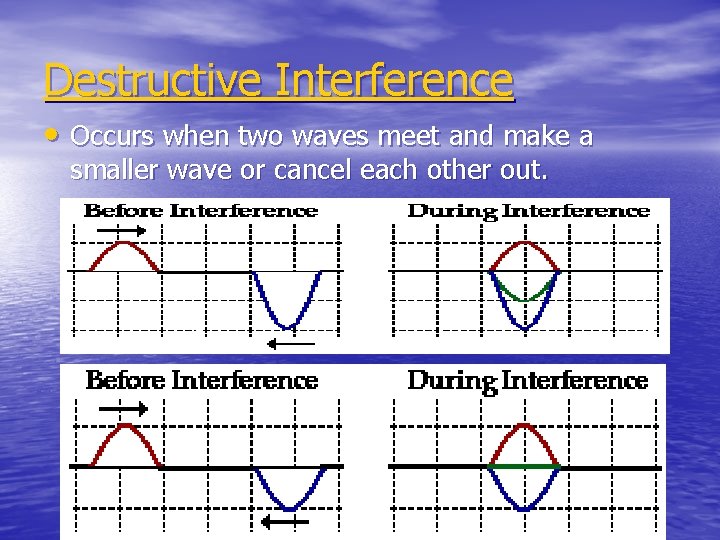 Destructive Interference

• Occurs when two waves meet and make a smaller wave or cancel each other out.

Before Interference

During Interference

Before Interference

During Interference